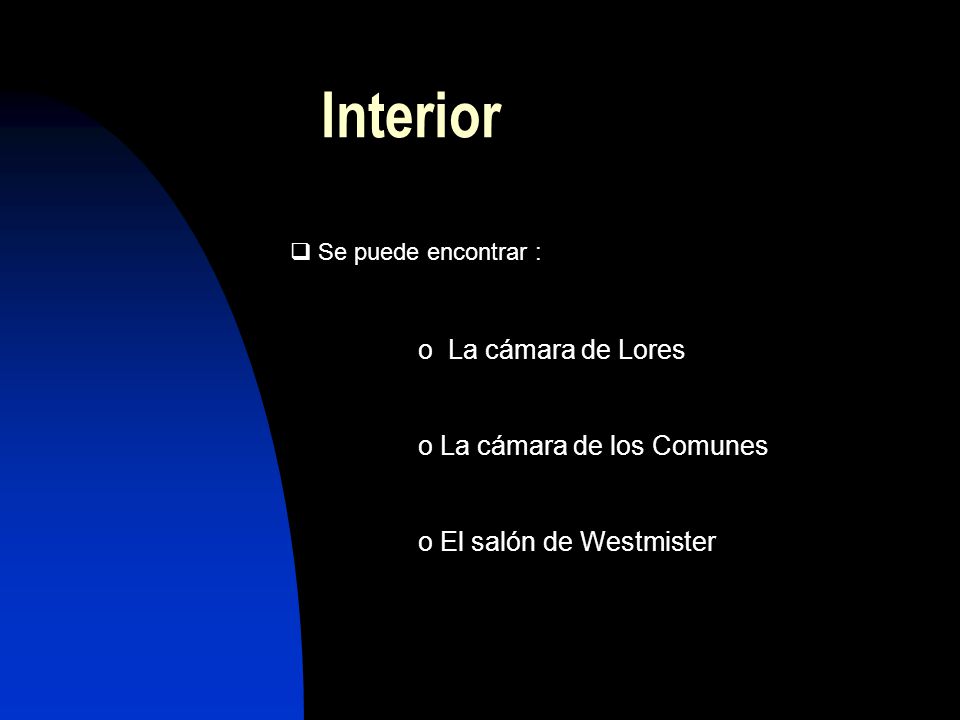 Interior

❑ Se puede encontrar :

o La cámara de Lores

o La cámara de los Comunes

o El salón de Westmister